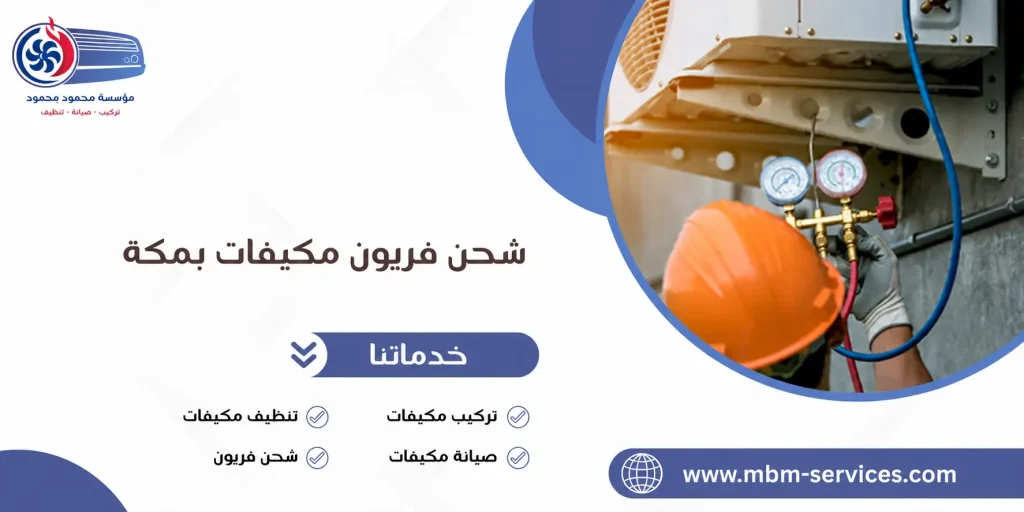 مؤسسة محمود محمود
تركيب - صيانة - تنظيف

شحن فريون مكيفات بمكة

خدماتنا

تركيب مكيفات
تنظيف مكيفات
صيانة مكيفات
شحن فريون

www.mbm-services.com